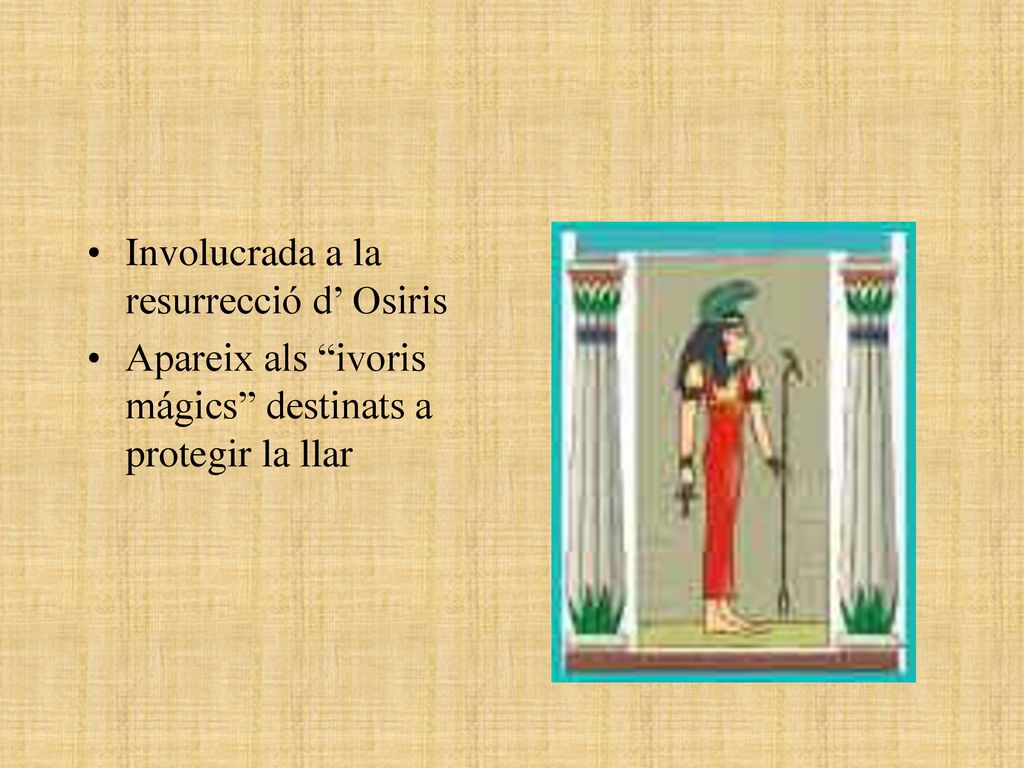 • Involucrada a la resurrecció d’ Osiris
• Apareix als “ivoris mágics” destinats a protegir la llar